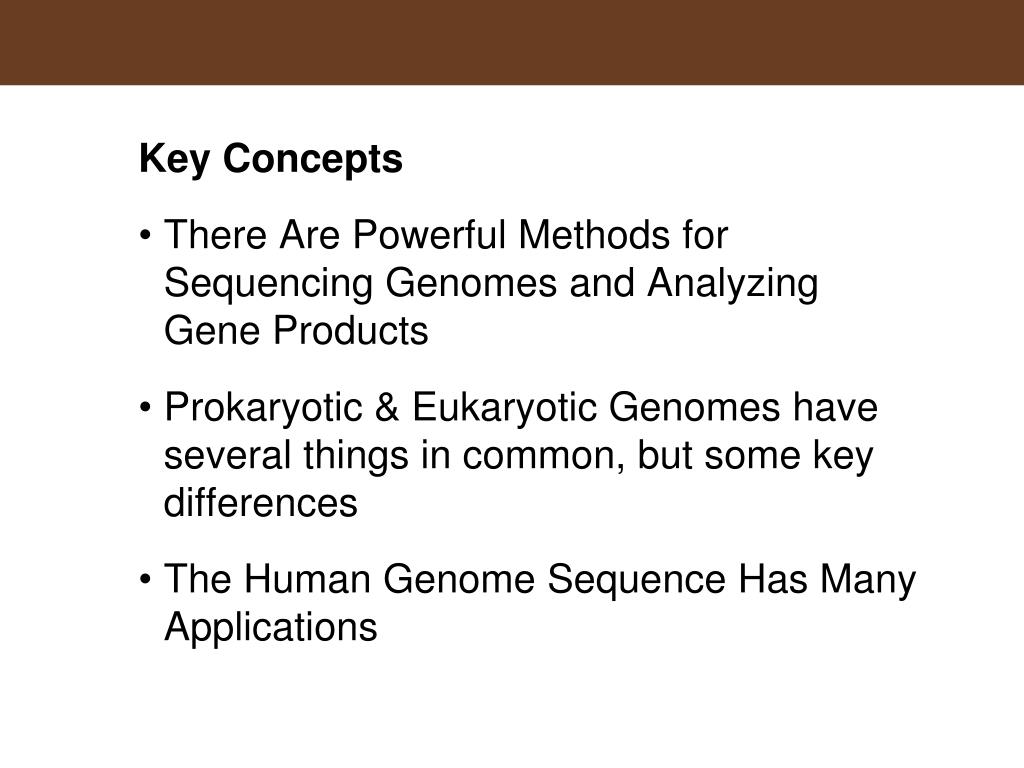 Key Concepts

• There Are Powerful Methods for Sequencing Genomes and Analyzing Gene Products

• Prokaryotic & Eukaryotic Genomes have several things in common, but some key differences

• The Human Genome Sequence Has Many Applications